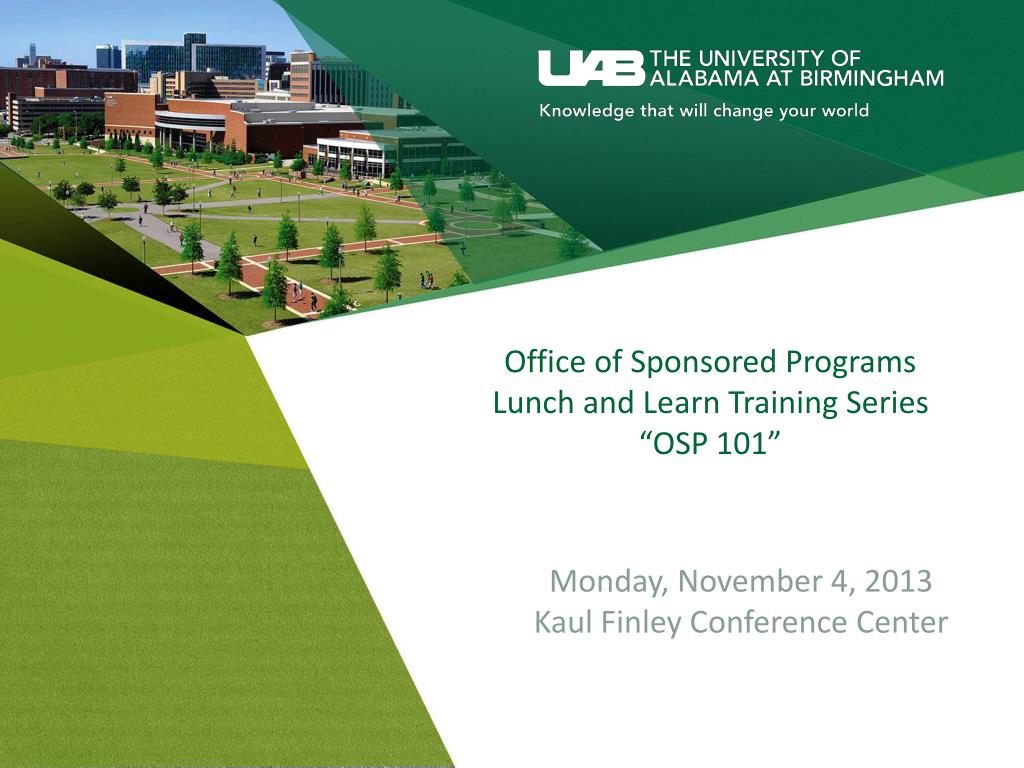 UAB THE UNIVERSITY OF ALABAMA AT BIRMINGHAM
Knowledge that will change your world

Office of Sponsored Programs
Lunch and Learn Training Series
“OSP 101”

Monday, November 4, 2013
Kaul Finley Conference Center